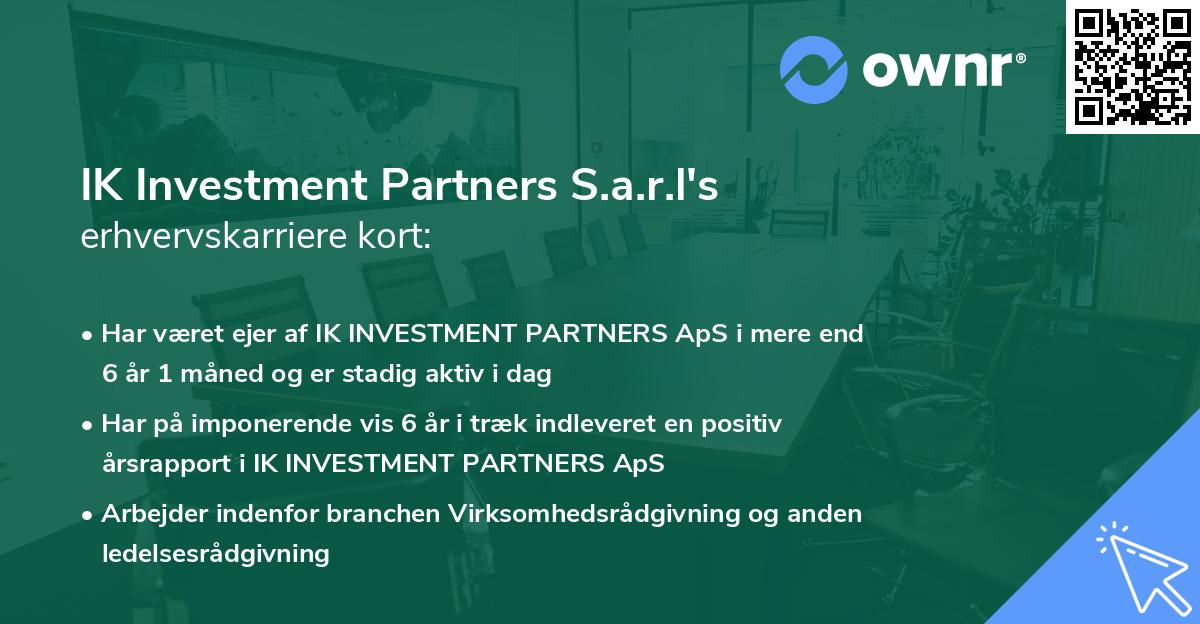 ownr®

IK Investment Partners S.a.r.l's
erhvervskarriere kort:

• Har været ejer af IK INVESTMENT PARTNERS ApS i mere end 6 år 1 måned og er stadig aktiv i dag

• Har på imponerende vis 6 år i træk indleveret en positiv årsrapport i IK INVESTMENT PARTNERS ApS

• Arbejder indenfor branchen Virksomhedsrådgivning og anden ledelsesrådgivning